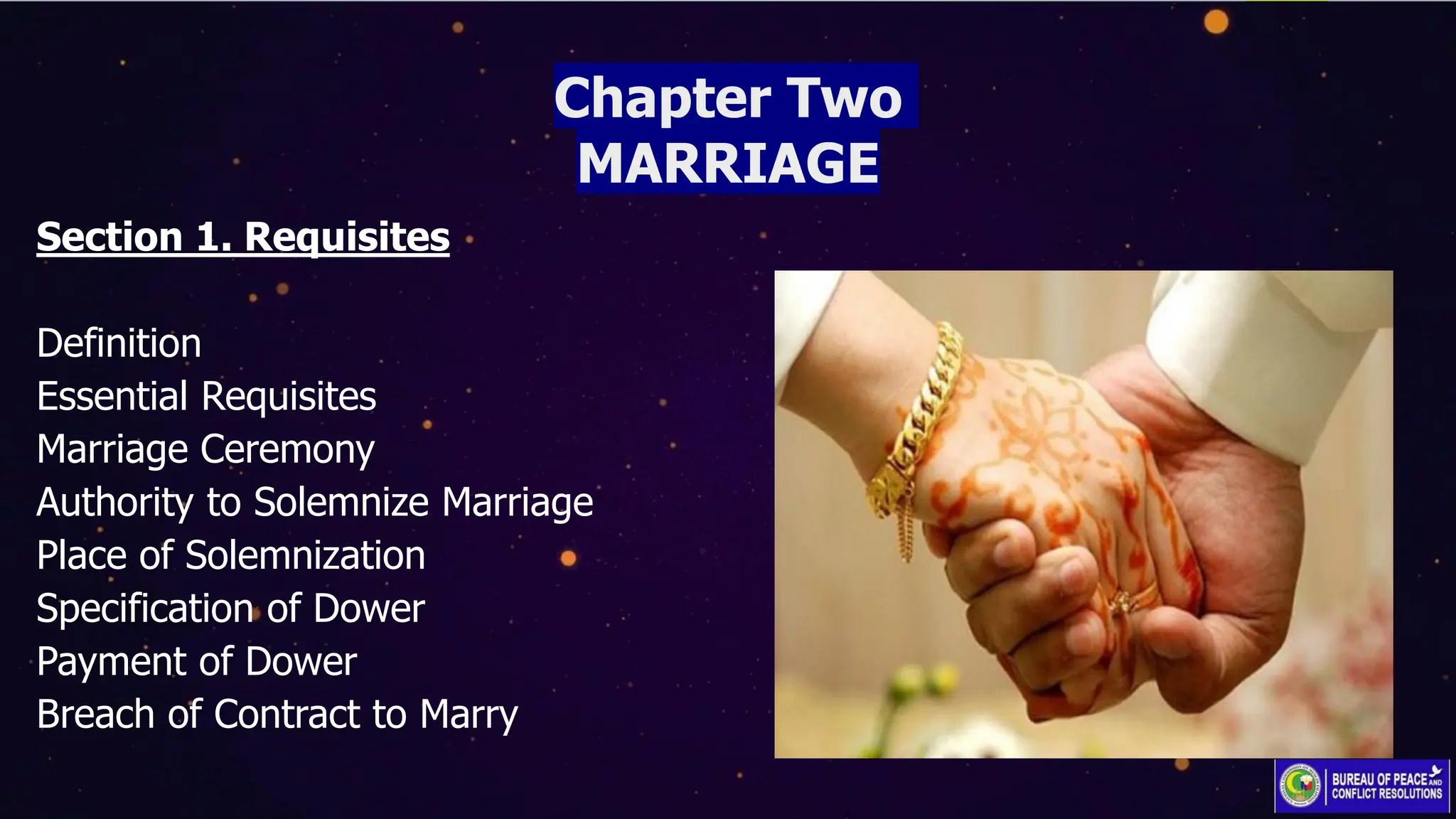 Chapter Two
MARRIAGE

Section 1. Requisites

Definition
Essential Requisites
Marriage Ceremony
Authority to Solemnize Marriage
Place of Solemnization
Specification of Dower
Payment of Dower
Breach of Contract to Marry

BUREAU OF PEACE AND CONFLICT RESOLUTIONS